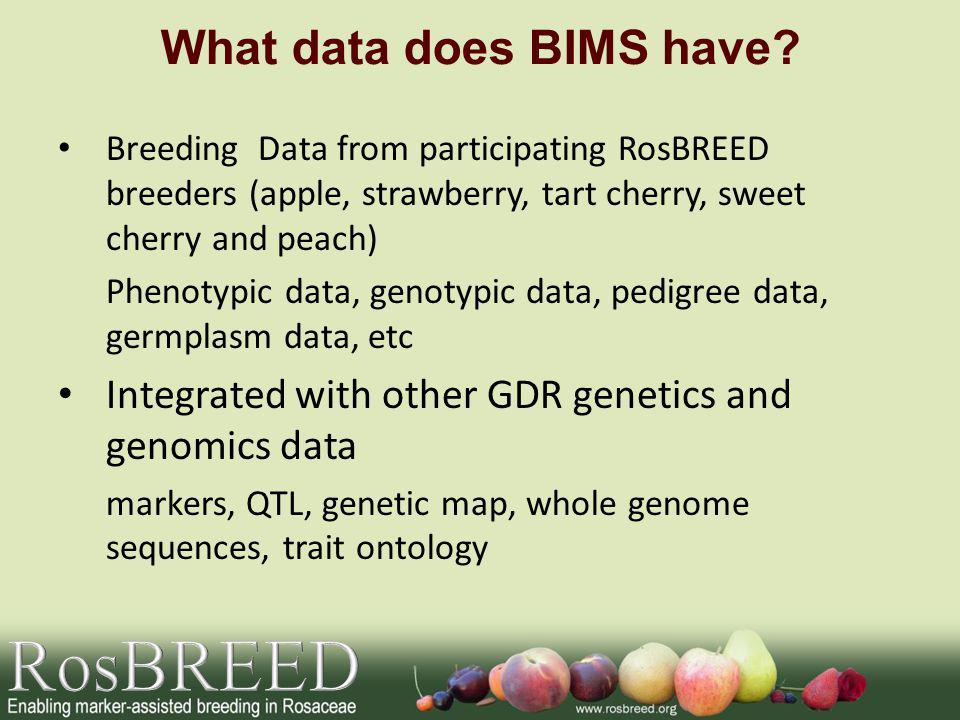 What data does BIMS have?

• Breeding Data from participating RosBREED breeders (apple, strawberry, tart cherry, sweet cherry and peach)

Phenotypic data, genotypic data, pedigree data, germplasm data, etc

• Integrated with other GDR genetics and genomics data

markers, QTL, genetic map, whole genome sequences, trait ontology

RosBREED
Enabling marker-assisted breeding in Rosaceae
www.rosbreed.org